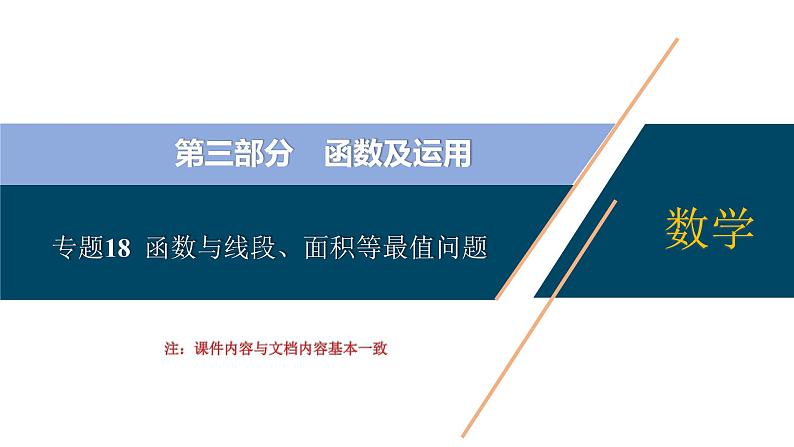 第三部分　函数及运用

专题18　函数与线段、面积等最值问题

数学

注：课件内容与文档内容基本一致